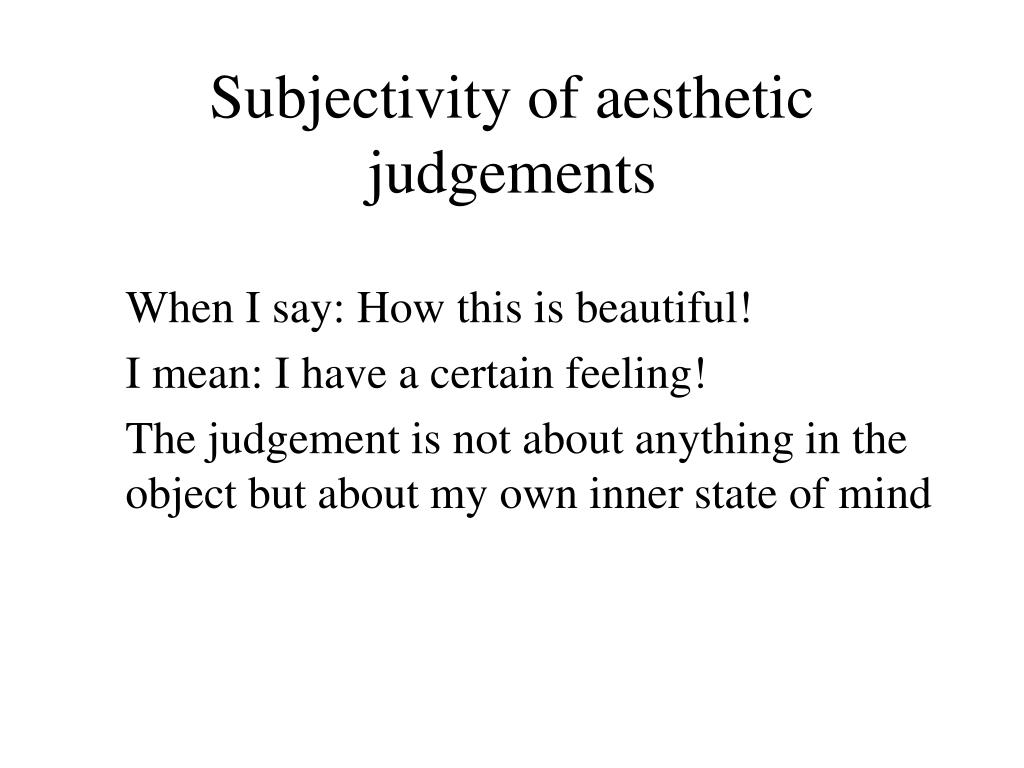 Subjectivity of aesthetic judgements

When I say: How this is beautiful!

I mean: I have a certain feeling!

The judgement is not about anything in the object but about my own inner state of mind